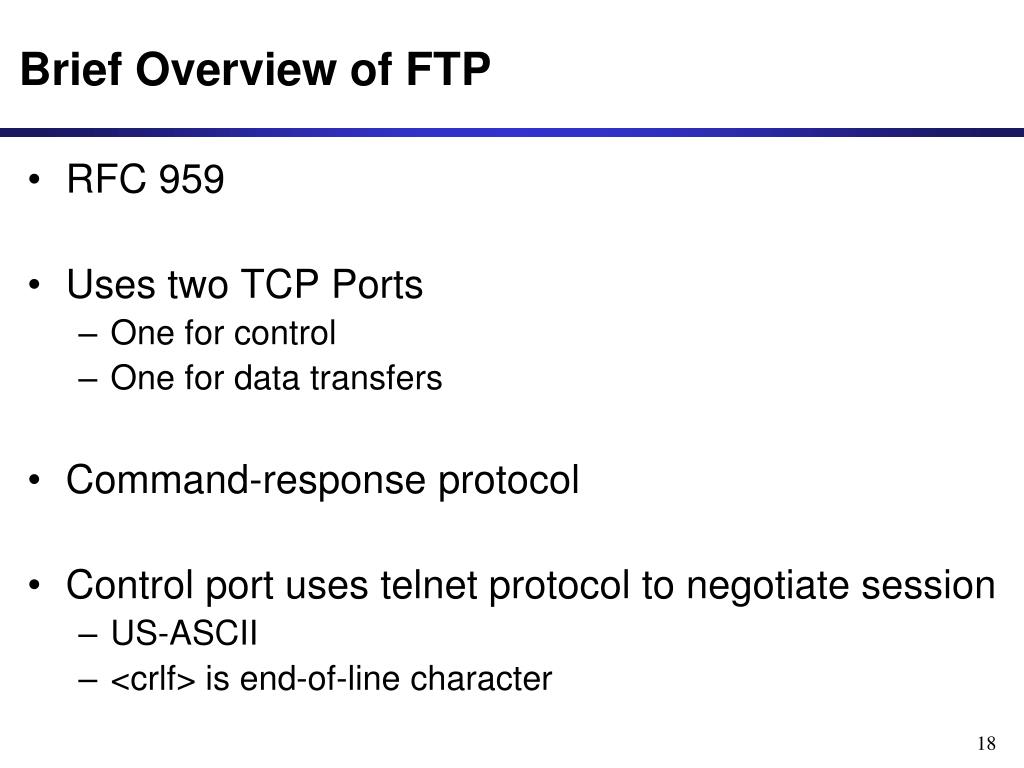 Brief Overview of FTP

• RFC 959

• Uses two TCP Ports
– One for control
– One for data transfers

• Command-response protocol

• Control port uses telnet protocol to negotiate session
– US-ASCII
– <crlf> is end-of-line character

18